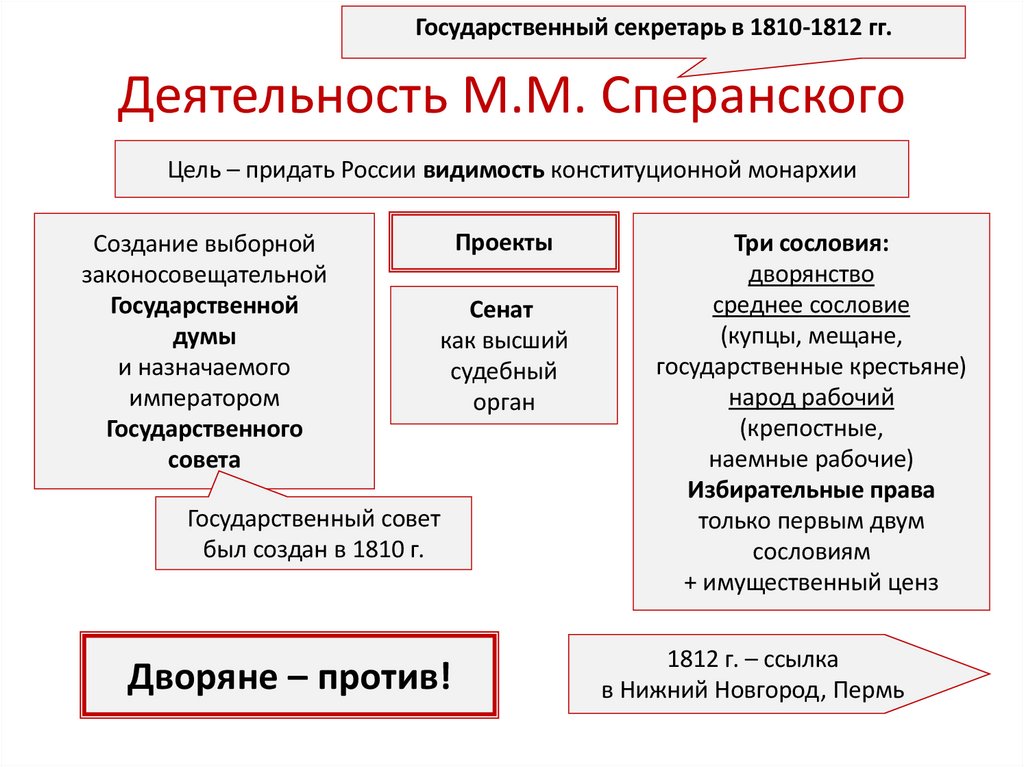 Государственный секретарь в 1810-1812 гг.

Деятельность М.М. Сперанского

Цель – придать России видимость конституционной монархии

Создание выборной законосовещательной Государственной думы и назначаемого императором Государственного совета

Государственный совет был создан в 1810 г.

Проекты

Сенат как высший судебный орган

Три сословия:
дворянство
среднее сословие
(купцы, мещане, государственные крестьяне)
народ рабочий
(крепостные, наемные рабочие)
Избирательные права только первым двум сословиям
+ имущественный ценз

Дворяне – против!

1812 г. – ссылка в Нижний Новгород, Пермь